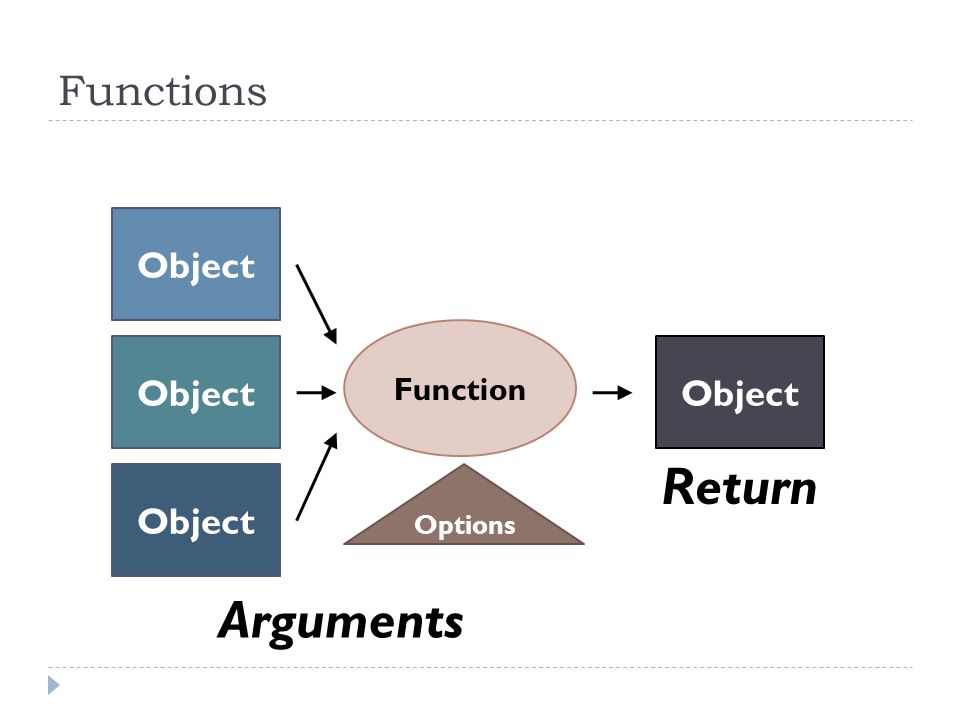 Functions

Object

Object

Object

Function

Options

Object

Return

Arguments